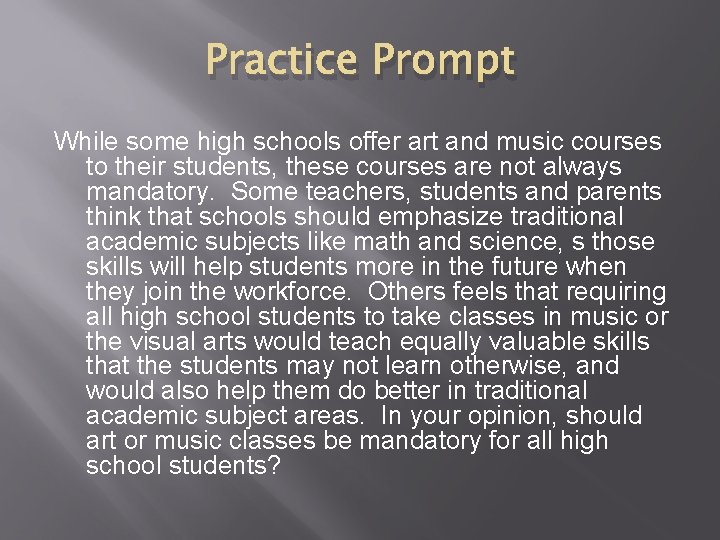 Practice Prompt

While some high schools offer art and music courses to their students, these courses are not always mandatory.  Some teachers, students and parents think that schools should emphasize traditional academic subjects like math and science, s those skills will help students more in the future when they join the workforce.  Others feels that requiring all high school students to take classes in music or the visual arts would teach equally valuable skills that the students may not learn otherwise, and would also help them do better in traditional academic subject areas.  In your opinion, should art or music classes be mandatory for all high school students?